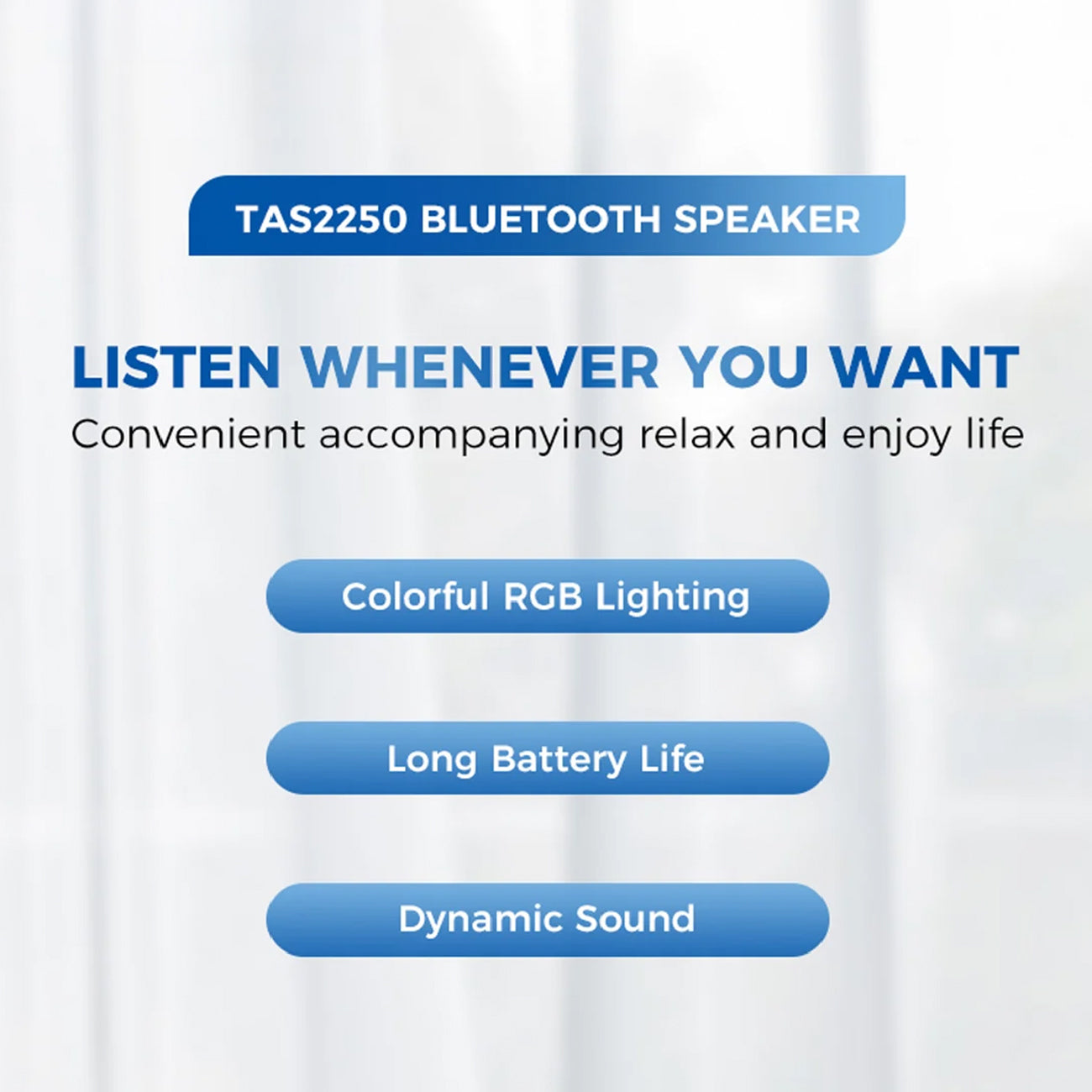 TAS2250 BLUETOOTH SPEAKER

LISTEN WHENEVER YOU WANT
Convenient accompanying relax and enjoy life

Colorful RGB Lighting

Long Battery Life

Dynamic Sound